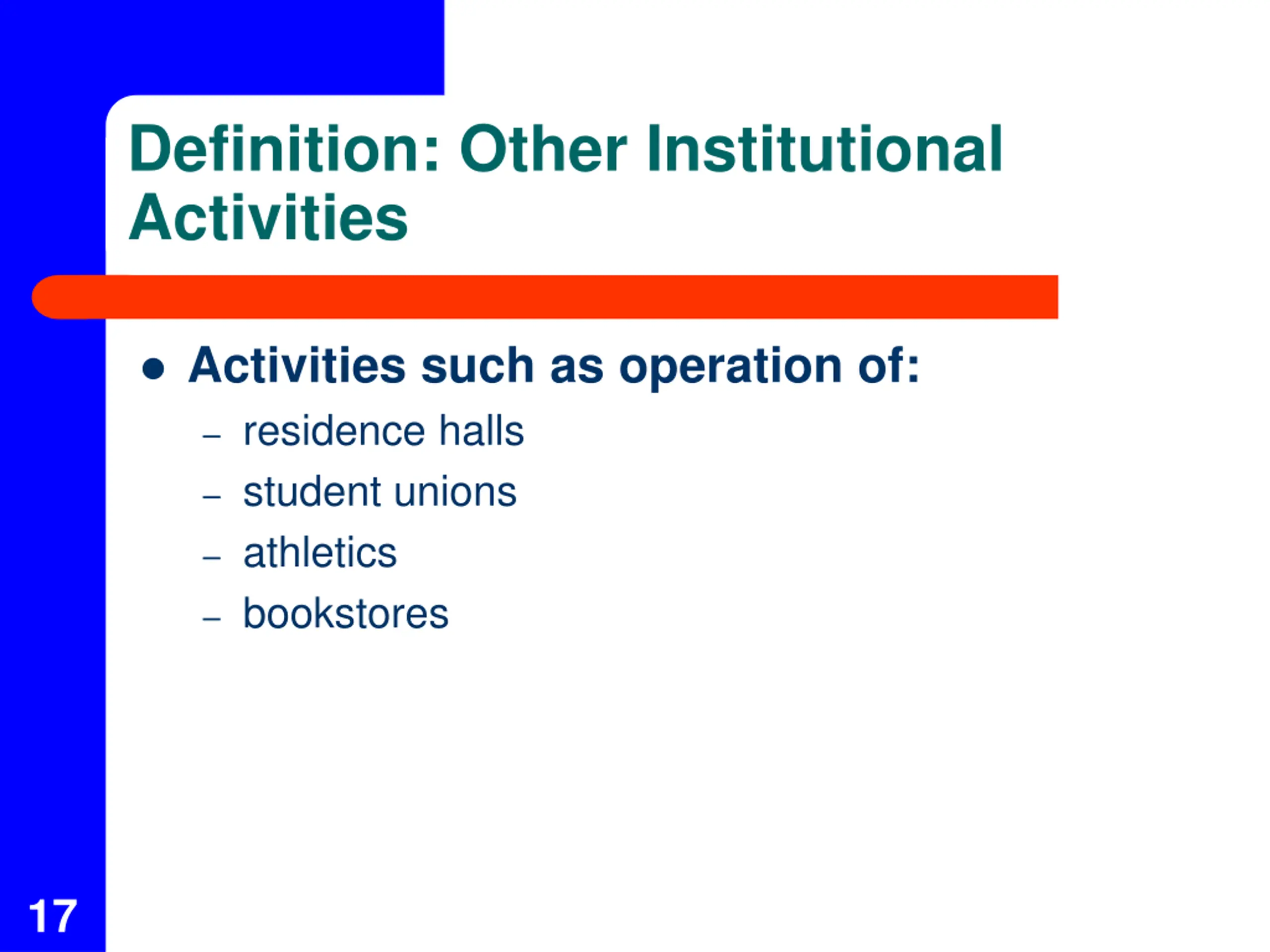 Definition: Other Institutional Activities

• Activities such as operation of:
– residence halls
– student unions
– athletics
– bookstores

17